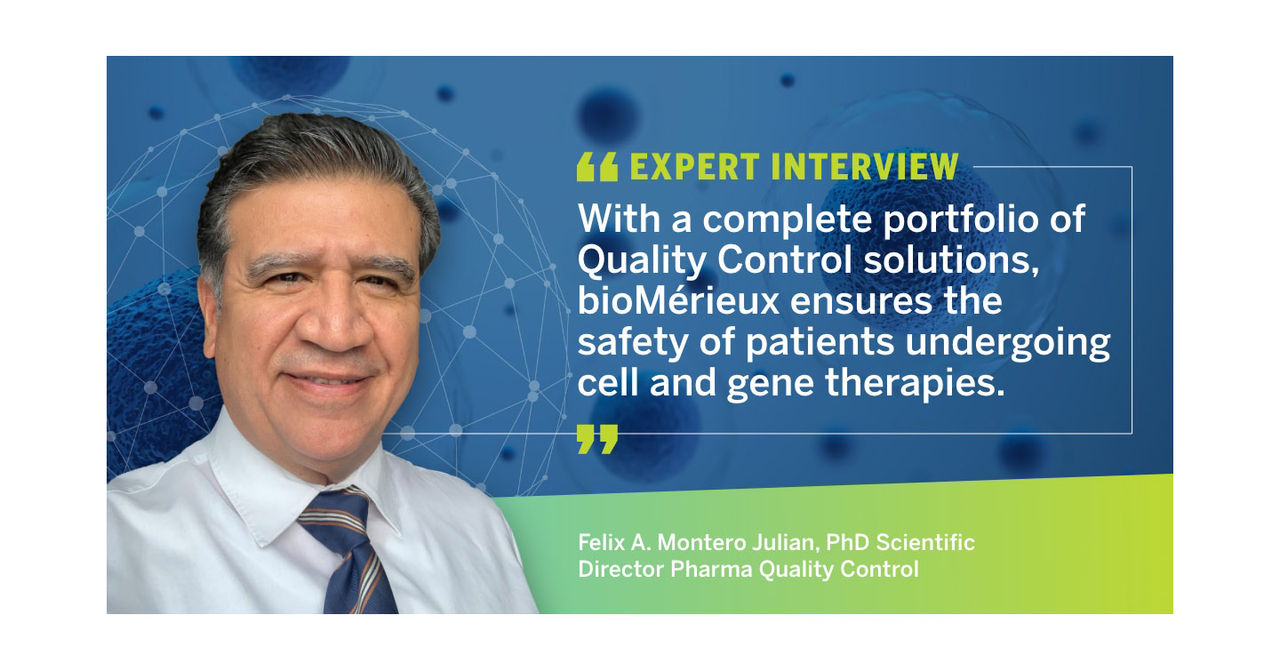 “ EXPERT INTERVIEW

With a complete portfolio of Quality Control solutions, bioMérieux ensures the safety of patients undergoing cell and gene therapies.

”

Felix A. Montero Julian, PhD Scientific Director Pharma Quality Control